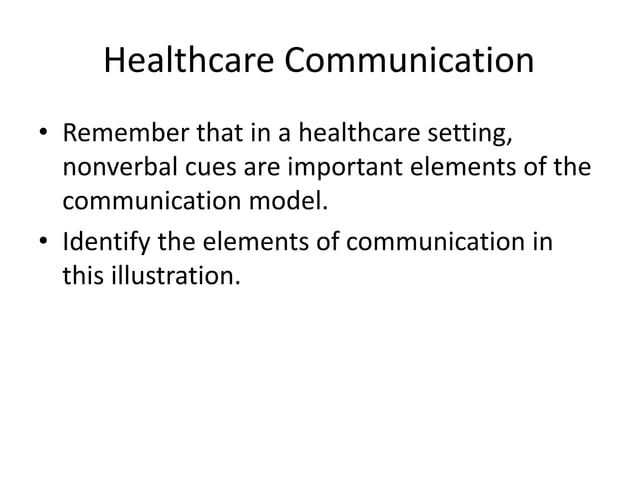 Healthcare Communication

• Remember that in a healthcare setting, nonverbal cues are important elements of the communication model.

• Identify the elements of communication in this illustration.